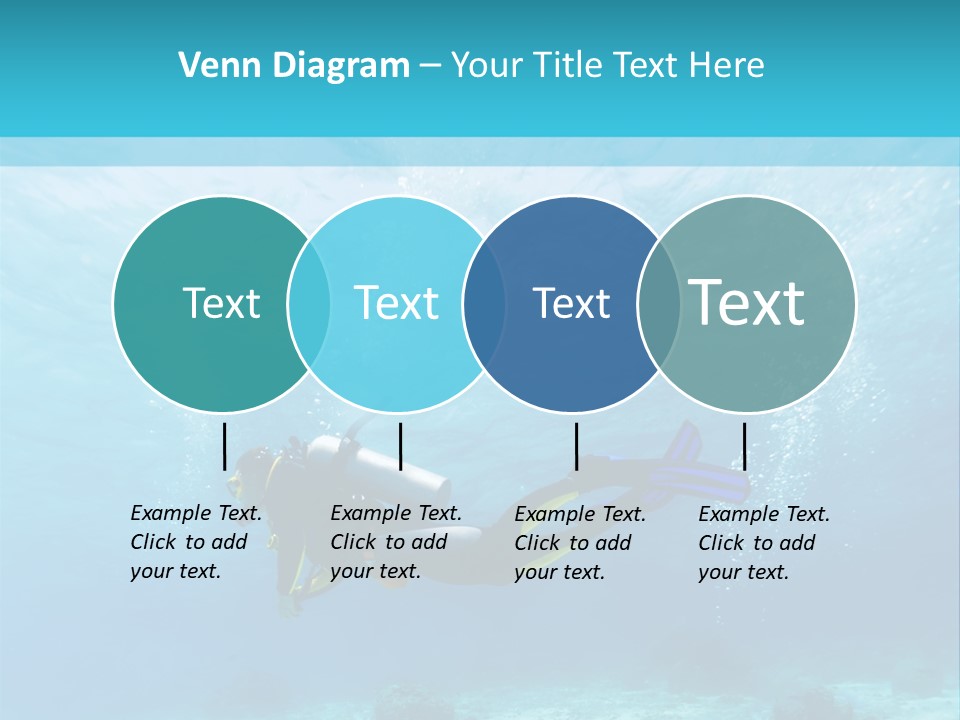 Venn Diagram – Your Title Text Here

Text

Text

Text

Text

Example Text. Click to add your text.

Example Text. Click to add your text.

Example Text. Click to add your text.

Example Text. Click to add your text.